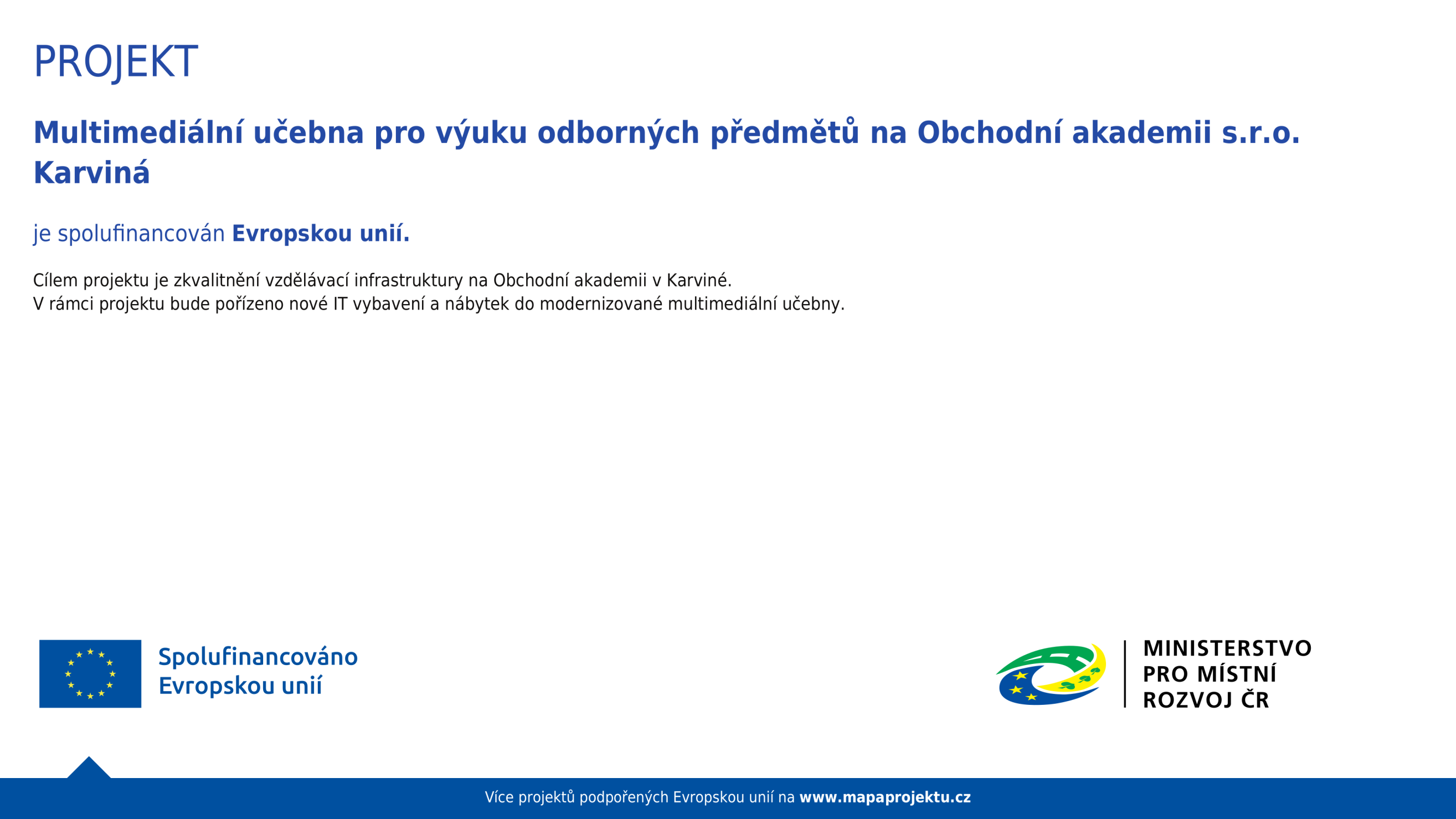 PROJEKT

Multimediální učebna pro výuku odborných předmětů na Obchodní akademii s.r.o. Karviná

je spolufinancován Evropskou unií.

Cílem projektu je zkvalitnění vzdělávací infrastruktury na Obchodní akademii v Karviné.
V rámci projektu bude pořízeno nové IT vybavení a nábytek do modernizované multimediální učebny.

Spolufinancováno Evropskou unií

MINISTERSTVO PRO MÍSTNÍ ROZVOJ ČR

Více projektů podpořených Evropskou unií na www.mapaprojektu.cz